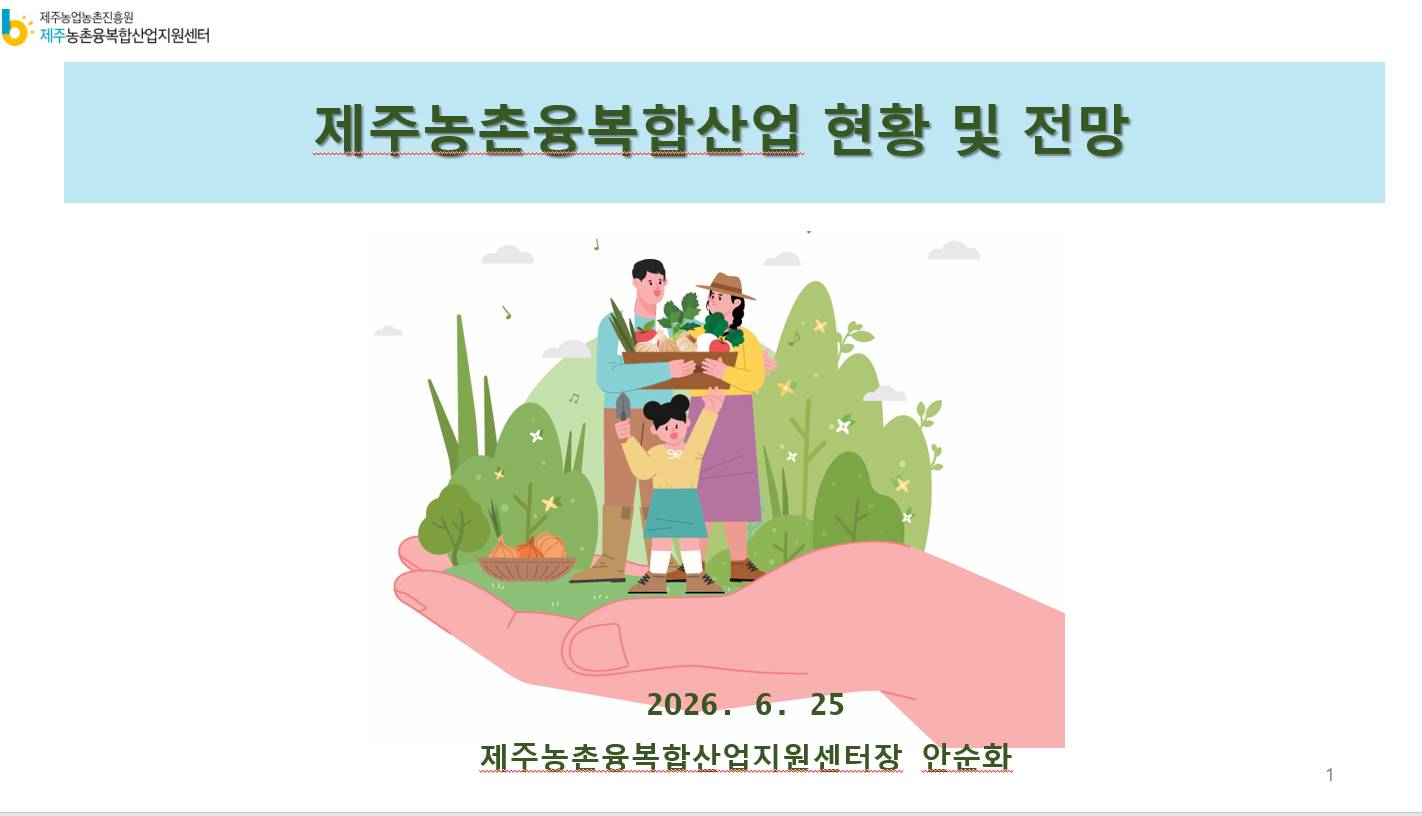 제주농업농촌진흥원
제주농촌융복합산업지원센터

제주농촌융복합산업 현황 및 전망

2026. 6. 25
제주농촌융복합산업지원센터장 안순화

1